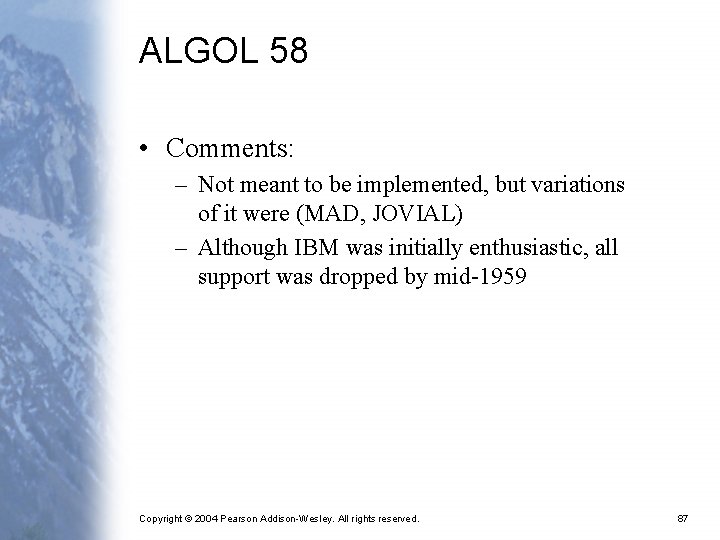 ALGOL 58

• Comments:
– Not meant to be implemented, but variations of it were (MAD, JOVIAL)
– Although IBM was initially enthusiastic, all support was dropped by mid-1959

Copyright © 2004 Pearson Addison-Wesley. All rights reserved.

87